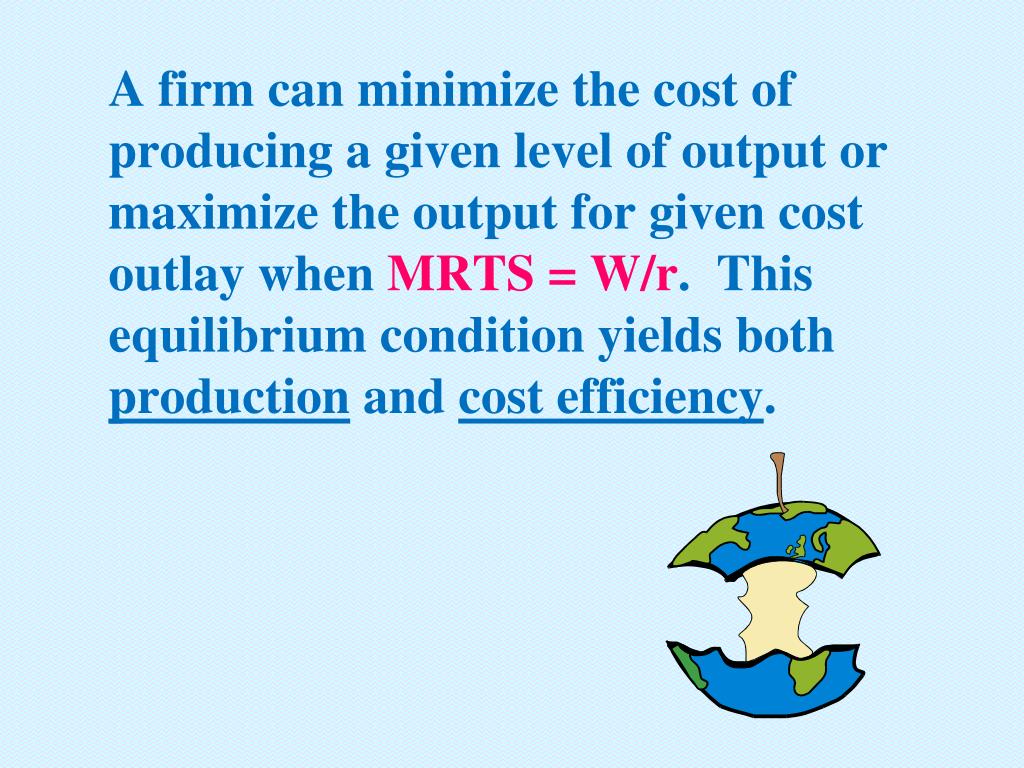 A firm can minimize the cost of producing a given level of output or maximize the output for given cost outlay when MRTS = W/r. This equilibrium condition yields both production and cost efficiency.